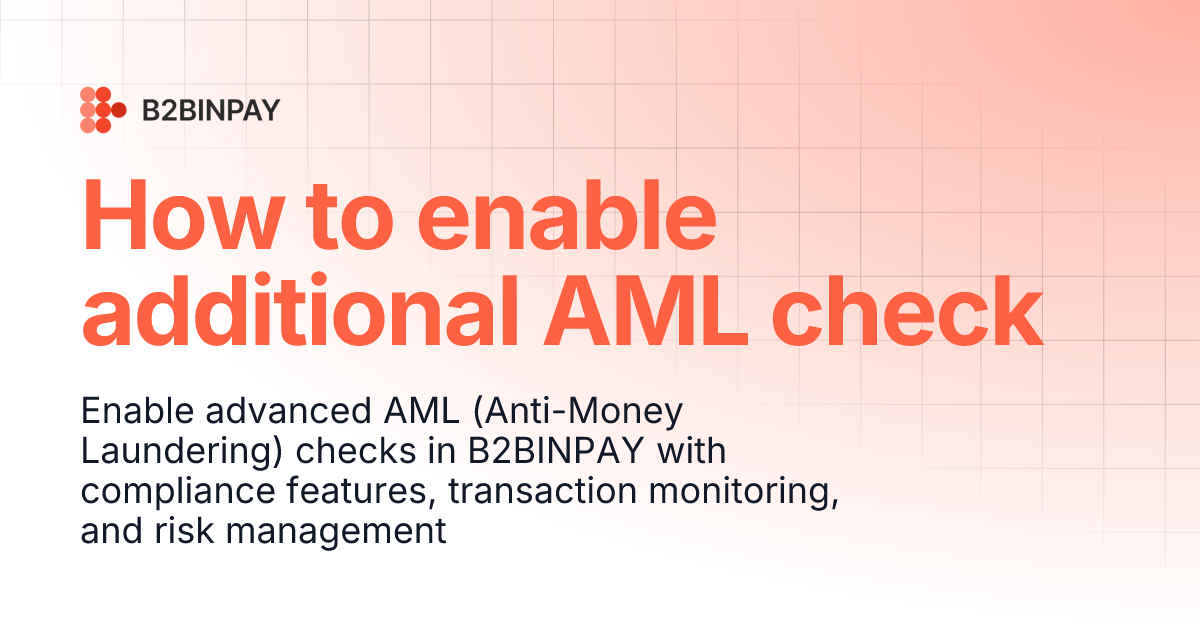 B2BINPAY

How to enable additional AML check

Enable advanced AML (Anti-Money Laundering) checks in B2BINPAY with compliance features, transaction monitoring, and risk management